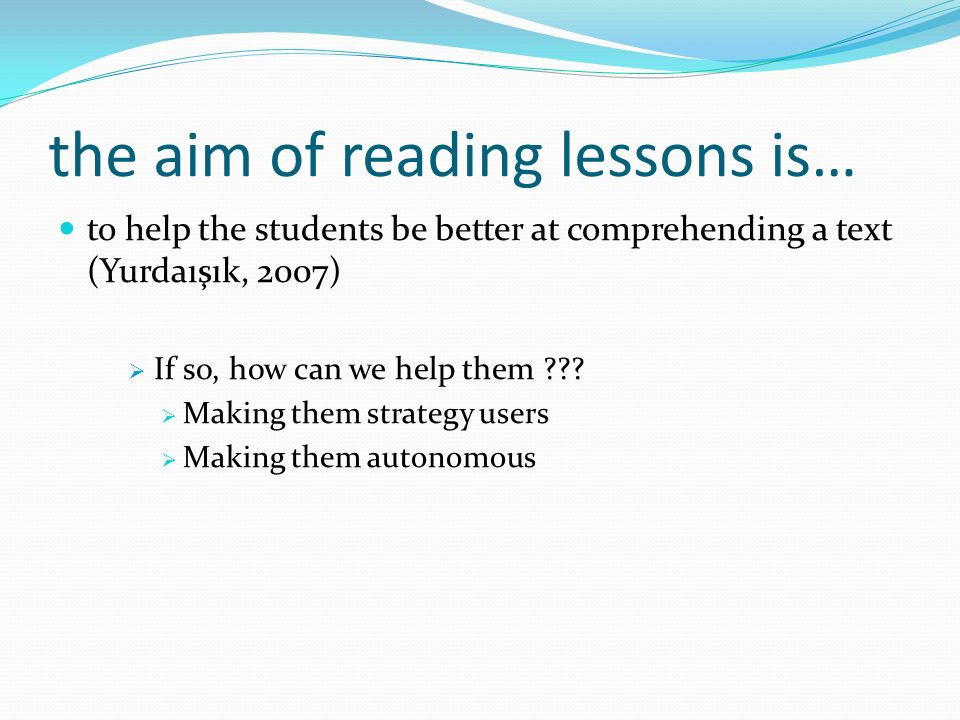 the aim of reading lessons is…

to help the students be better at comprehending a text (Yurdaışık, 2007)

If so, how can we help them ???

Making them strategy users

Making them autonomous